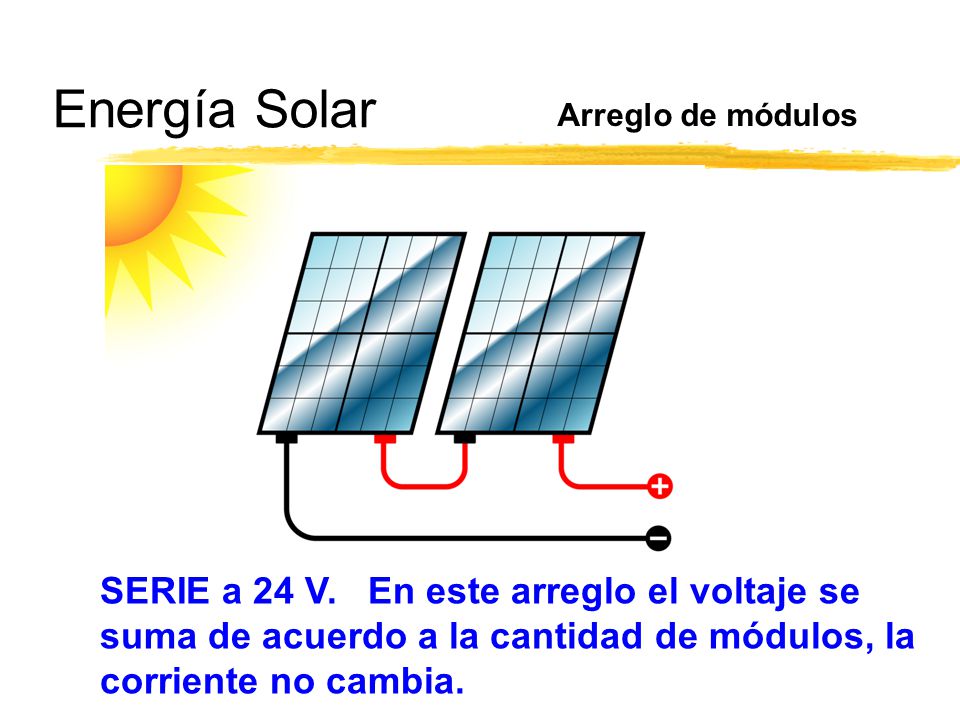 Energía Solar

Arreglo de módulos

+

−

SERIE a 24 V. En este arreglo el voltaje se suma de acuerdo a la cantidad de módulos, la corriente no cambia.